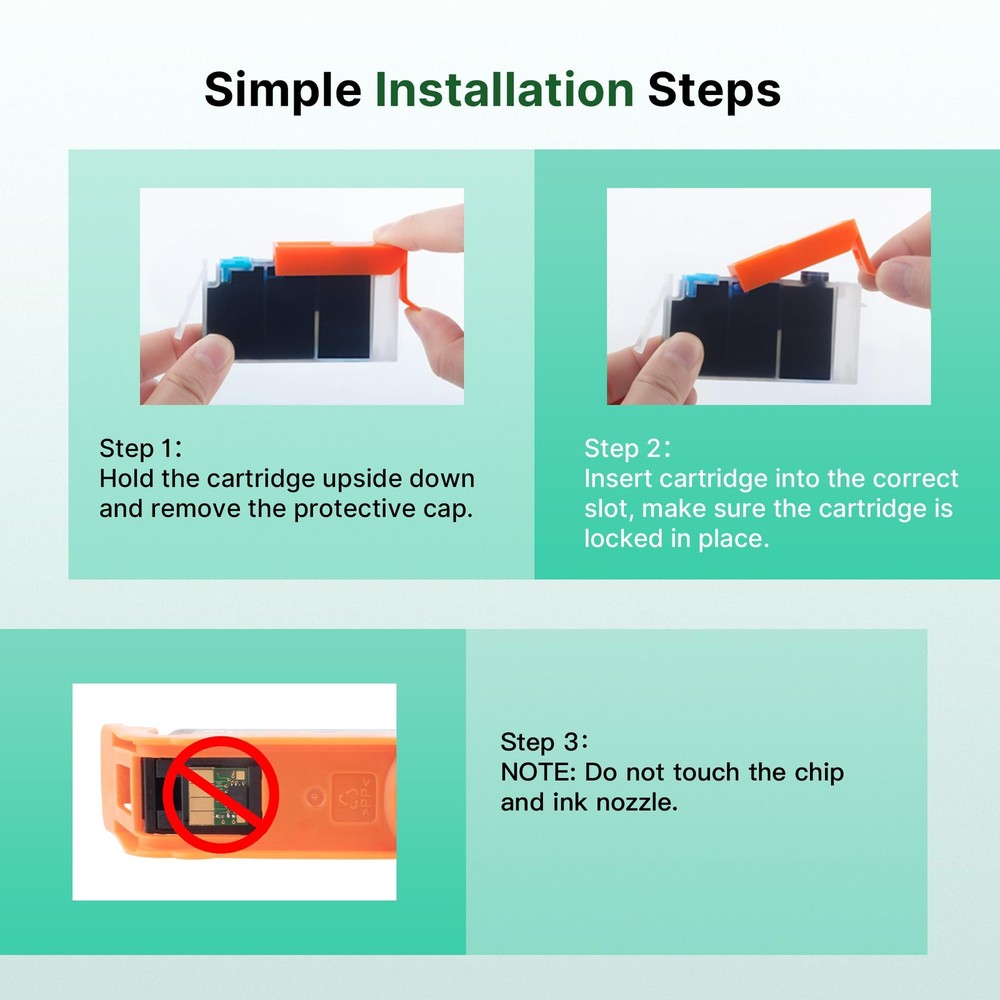 Simple Installation Steps

Step 1:
Hold the cartridge upside down and remove the protective cap.

Step 2:
Insert cartridge into the correct slot, make sure the cartridge is locked in place.

Step 3:
NOTE: Do not touch the chip and ink nozzle.